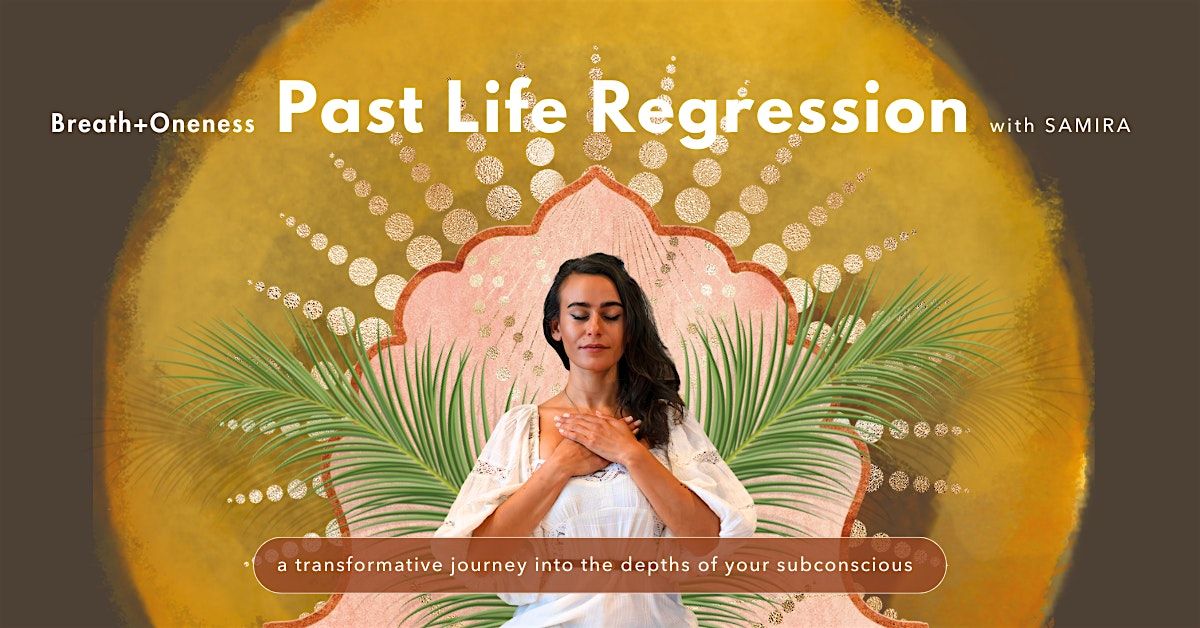 Breath+Oneness Past Life Regression with SAMIRA

a transformative journey into the depths of your subconscious